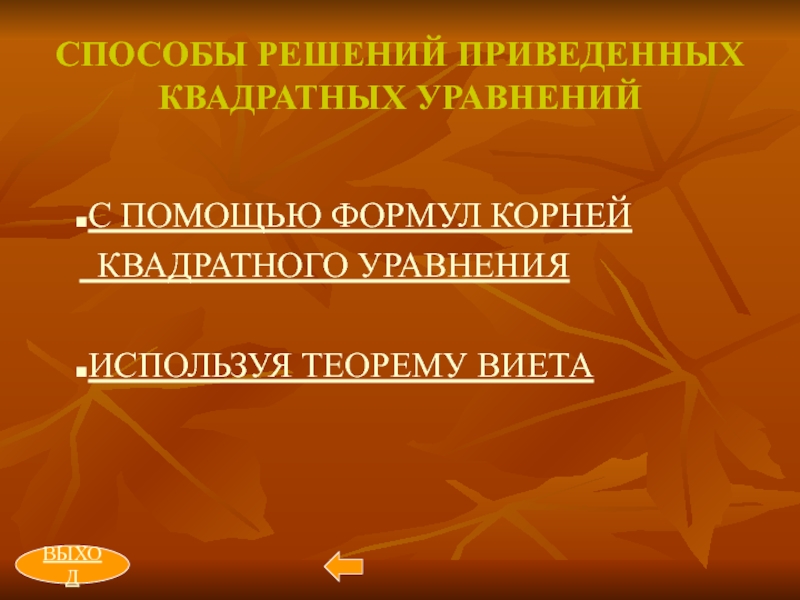 СПОСОБЫ РЕШЕНИЙ ПРИВЕДЕННЫХ КВАДРАТНЫХ УРАВНЕНИЙ

С ПОМОЩЬЮ ФОРМУЛ КОРНЕЙ КВАДРАТНОГО УРАВНЕНИЯ

ИСПОЛЬЗУЯ ТЕОРЕМУ ВИЕТА

ВЫХОД